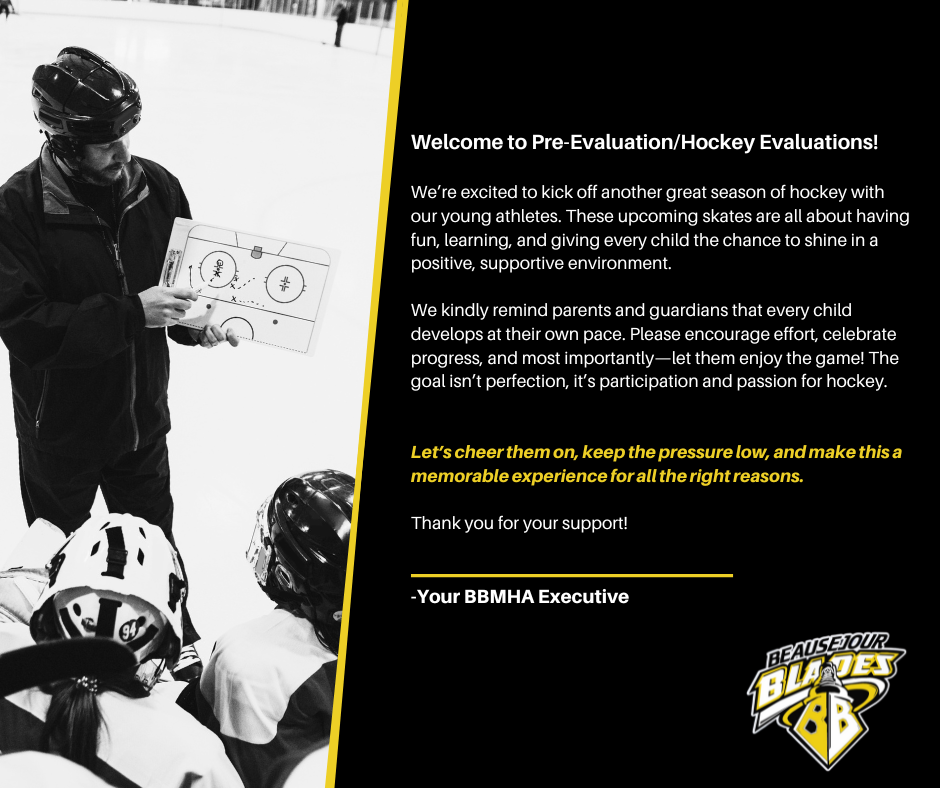 Welcome to Pre-Evaluation/Hockey Evaluations!

We're excited to kick off another great season of hockey with our young athletes. These upcoming skates are all about having fun, learning, and giving every child the chance to shine in a positive, supportive environment.

We kindly remind parents and guardians that every child develops at their own pace. Please encourage effort, celebrate progress, and most importantly—let them enjoy the game! The goal isn't perfection, it's participation and passion for hockey.

Let's cheer them on, keep the pressure low, and make this a memorable experience for all the right reasons.

Thank you for your support!

-Your BBMHA Executive

BEAUSEJOUR BLADES BB